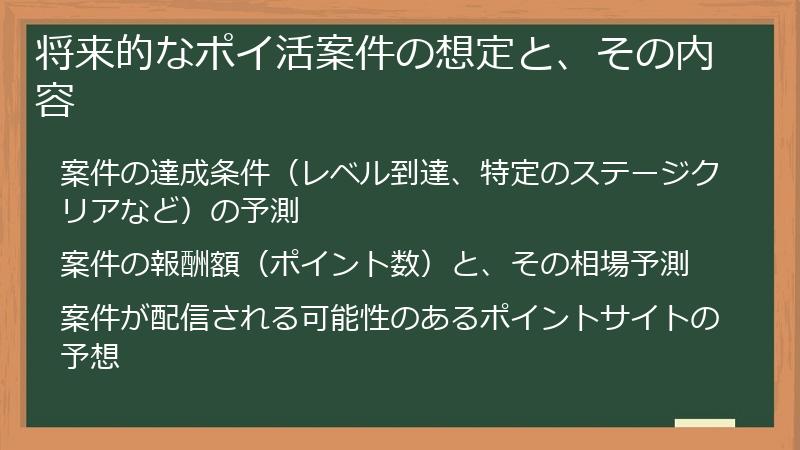 将来的なポイ活案件の想定と、その内容

案件の達成条件（レベル到達、特定のステージクリアなど）の予測

案件の報酬額（ポイント数）と、その相場予測

案件が配信される可能性のあるポイントサイトの予想